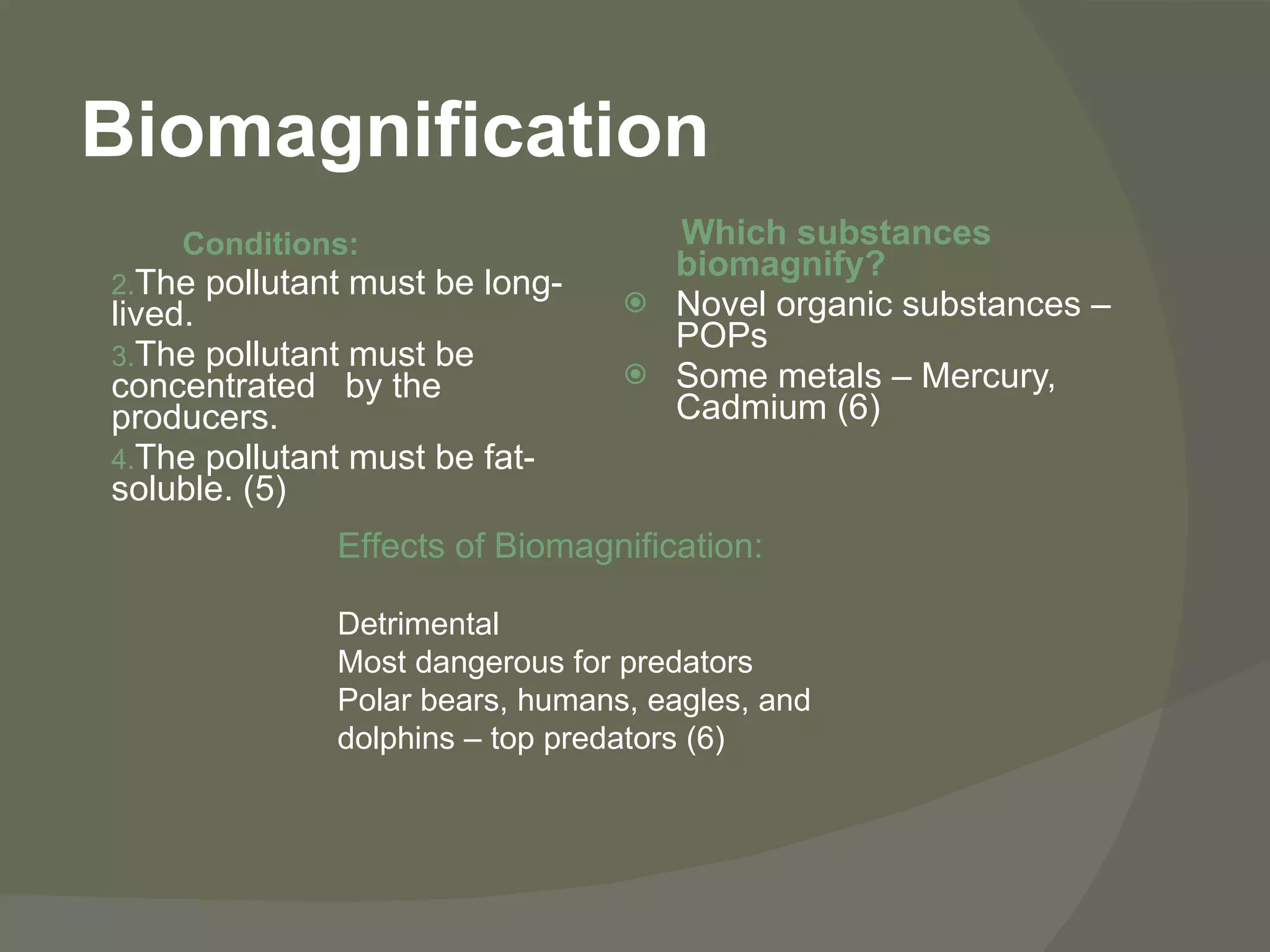 Biomagnification

Conditions:

2.The pollutant must be long-lived.

3.The pollutant must be concentrated by the producers.

4.The pollutant must be fat-soluble. (5)

Which substances biomagnify?

Novel organic substances – POPs

Some metals – Mercury, Cadmium (6)

Effects of Biomagnification:

Detrimental
Most dangerous for predators
Polar bears, humans, eagles, and dolphins – top predators (6)